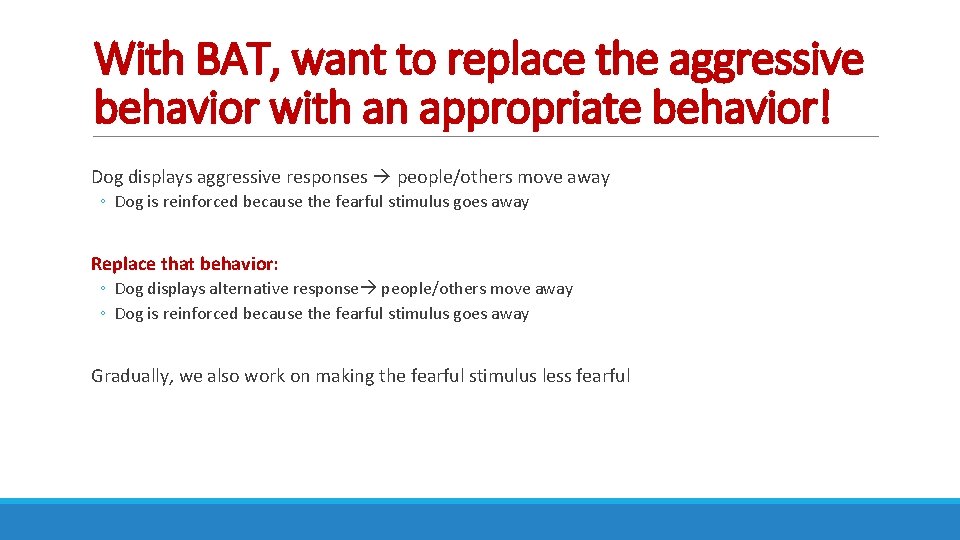 With BAT, want to replace the aggressive behavior with an appropriate behavior!

Dog displays aggressive responses → people/others move away

◦ Dog is reinforced because the fearful stimulus goes away

Replace that behavior:

◦ Dog displays alternative response→ people/others move away
◦ Dog is reinforced because the fearful stimulus goes away

Gradually, we also work on making the fearful stimulus less fearful